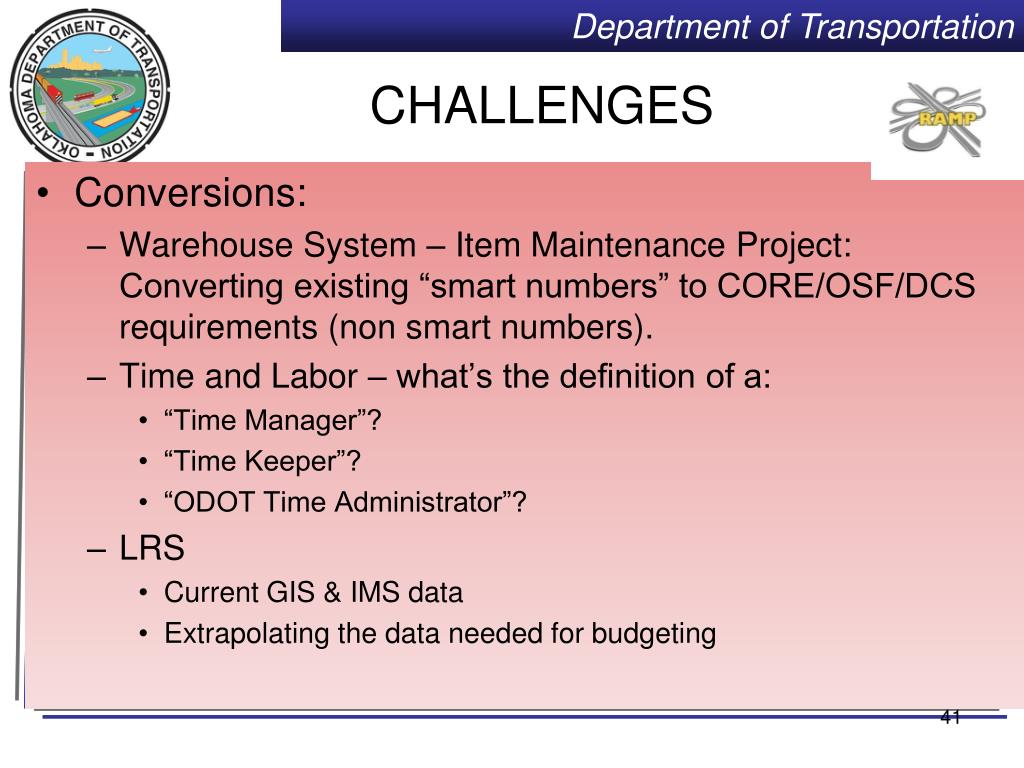 OKLAHOMA DEPARTMENT OF TRANSPORTATION

Department of Transportation

CHALLENGES

RAMP

• Conversions:
– Warehouse System – Item Maintenance Project: Converting existing “smart numbers” to CORE/OSF/DCS requirements (non smart numbers).
– Time and Labor – what’s the definition of a:
• “Time Manager”?
• “Time Keeper”?
• “ODOT Time Administrator”?
– LRS
• Current GIS & IMS data
• Extrapolating the data needed for budgeting

41